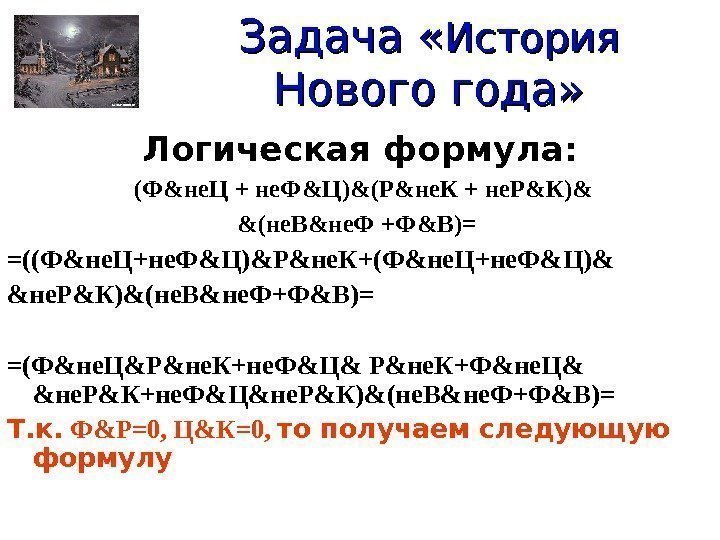 Задача «История Нового года»

Логическая формула:

(Ф&неЦ + неФ&Ц)&(Р&неК + неР&К)&

&(неВ&неФ +Ф&В)=

=((Ф&неЦ+неФ&Ц)&Р&неК+(Ф&неЦ+неФ&Ц)&

&неР&К)&(неВ&неФ+Ф&В)=

=(Ф&неЦ&Р&неК+неФ&Ц& Р&неК+Ф&неЦ& &неР&К+неФ&Ц&неР&К)&(неВ&неФ+Ф&В)=

Т.к. Ф&Р=0, Ц&К=0, то получаем следующую формулу